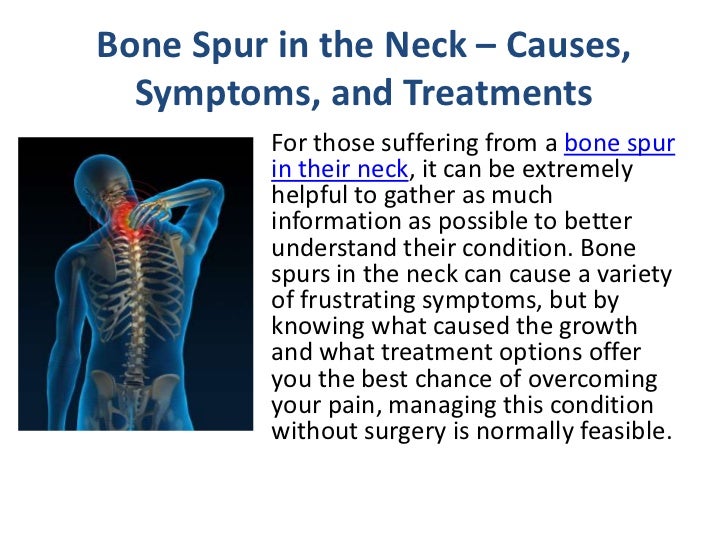 Bone Spur in the Neck – Causes, Symptoms, and Treatments

For those suffering from a bone spur in their neck, it can be extremely helpful to gather as much information as possible to better understand their condition. Bone spurs in the neck can cause a variety of frustrating symptoms, but by knowing what caused the growth and what treatment options offer you the best chance of overcoming your pain, managing this condition without surgery is normally feasible.